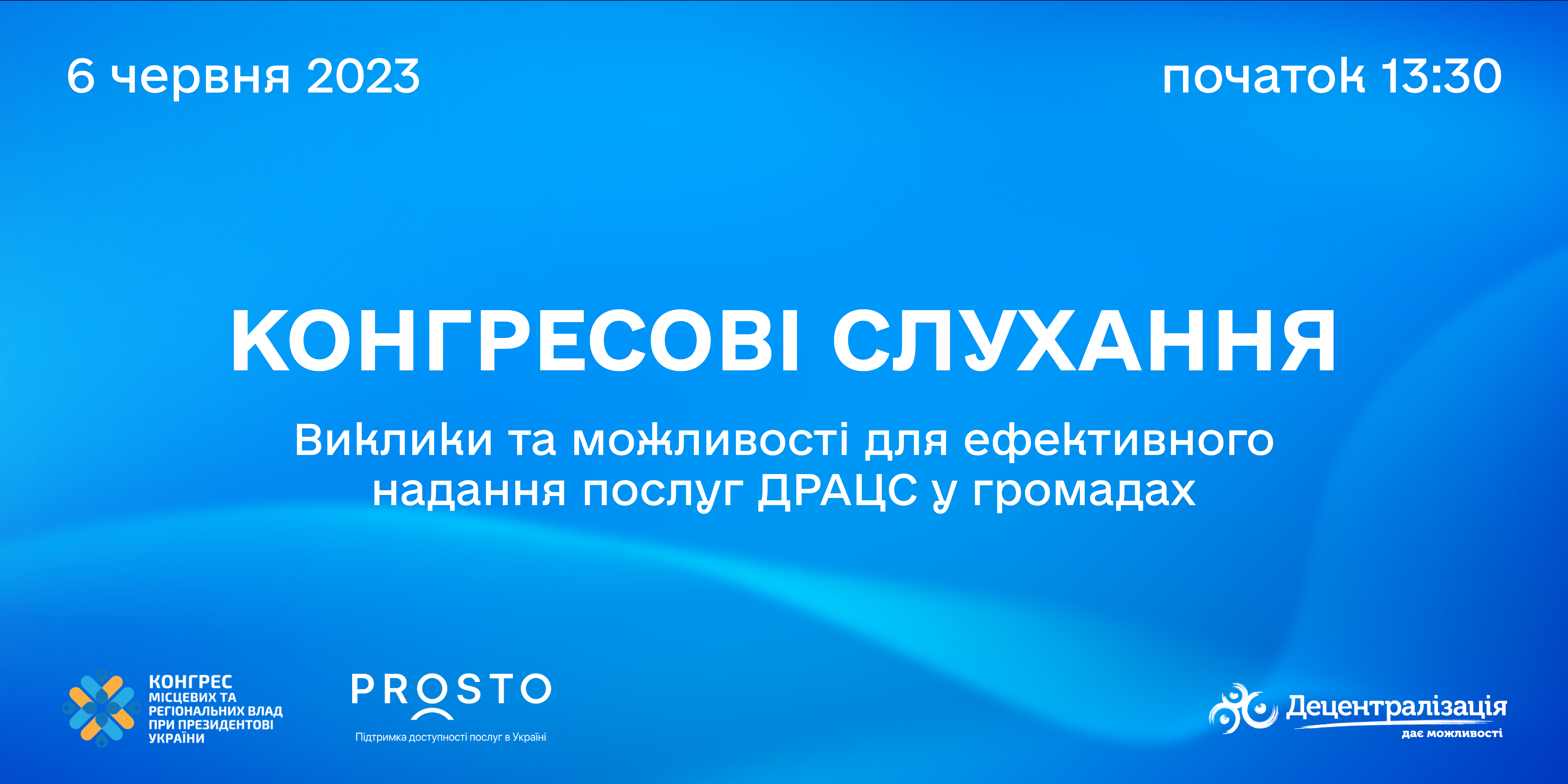 6 червня 2023

початок 13:30

КОНГРЕСОВІ СЛУХАННЯ

Виклики та можливості для ефективного надання послуг ДРАЦС у громадах

КОНГРЕС МІСЦЕВИХ ТА РЕГІОНАЛЬНИХ ВЛАД ПРИ ПРЕЗИДЕНТОВІ УКРАЇНИ

PROSTO
Підтримка доступності послуг в Україні

Децентралізація
дає можливості